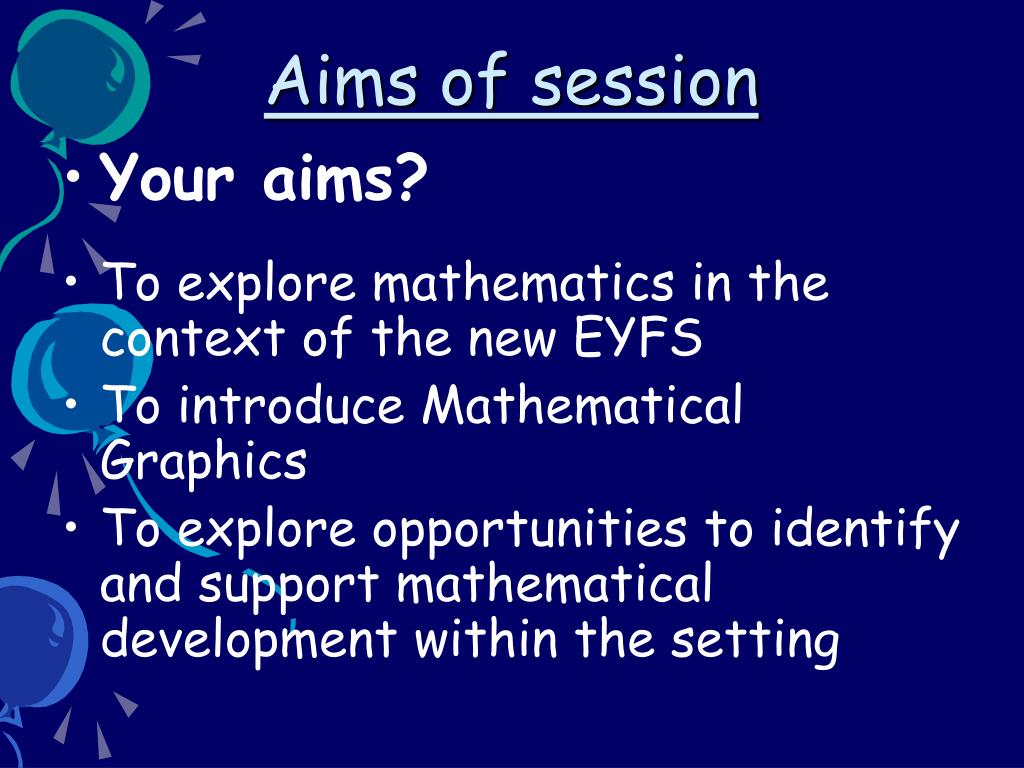 Aims of session

• Your aims?

• To explore mathematics in the context of the new EYFS
• To introduce Mathematical Graphics
• To explore opportunities to identify and support mathematical development within the setting